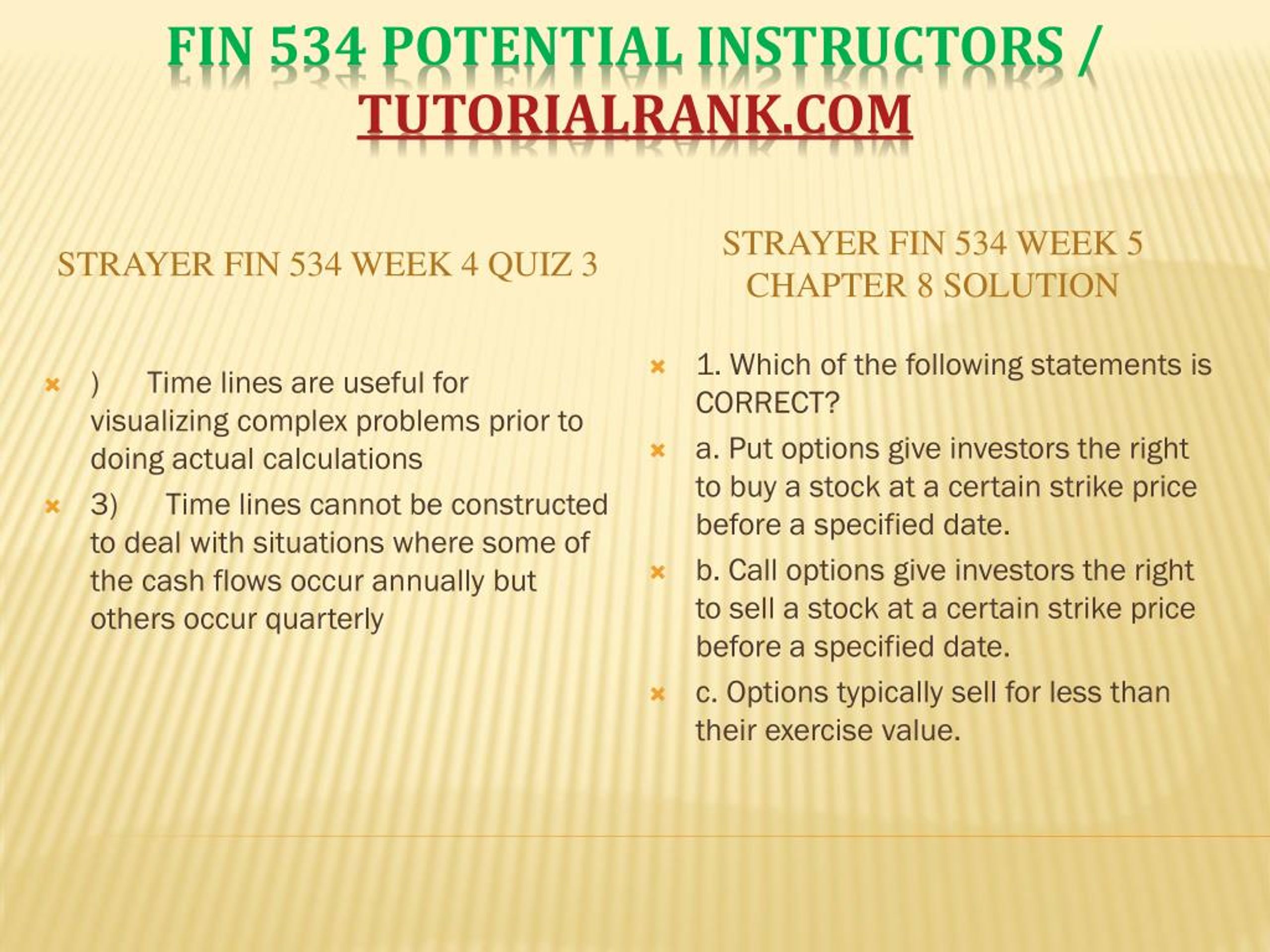 FIN 534 POTENTIAL INSTRUCTORS / TUTORIALRANK.COM

STRAYER FIN 534 WEEK 4 QUIZ 3

) Time lines are useful for visualizing complex problems prior to doing actual calculations

3) Time lines cannot be constructed to deal with situations where some of the cash flows occur annually but others occur quarterly

STRAYER FIN 534 WEEK 5 CHAPTER 8 SOLUTION

1. Which of the following statements is CORRECT?

a. Put options give investors the right to buy a stock at a certain strike price before a specified date.

b. Call options give investors the right to sell a stock at a certain strike price before a specified date.

c. Options typically sell for less than their exercise value.